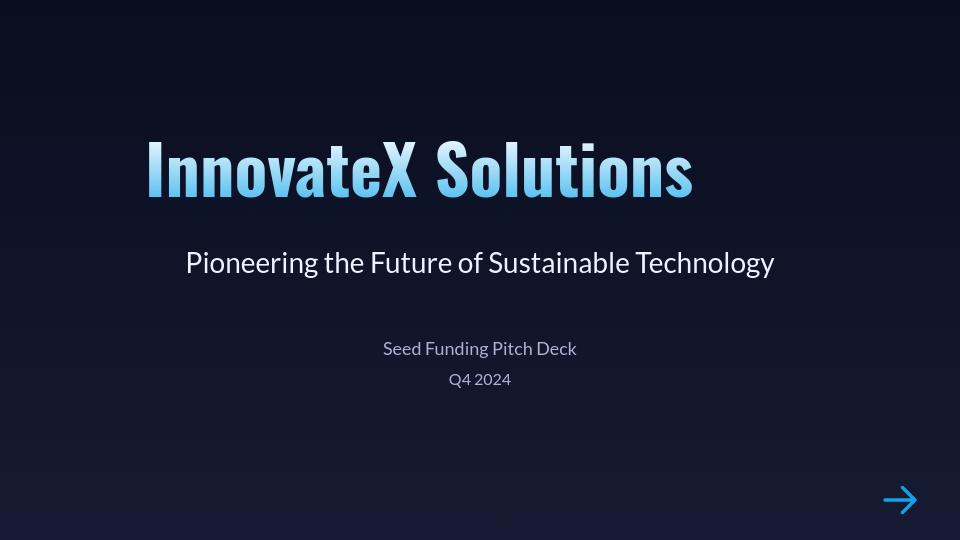 InnovateX Solutions

Pioneering the Future of Sustainable Technology

Seed Funding Pitch Deck

Q4 2024